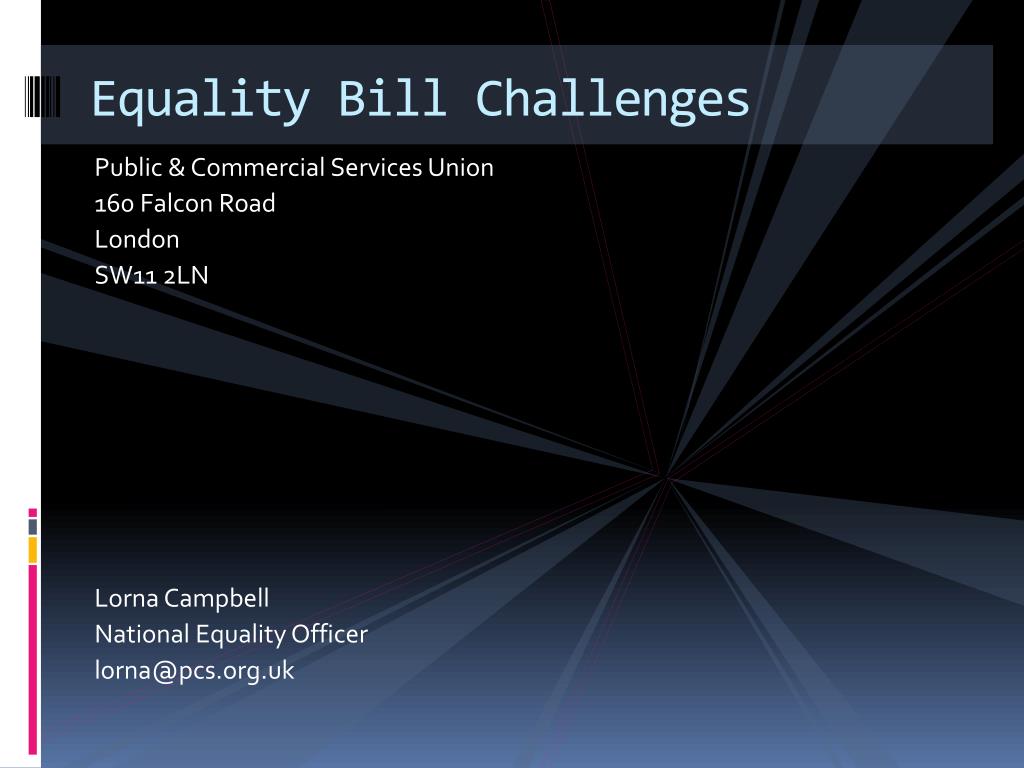 Equality Bill Challenges

Public & Commercial Services Union
160 Falcon Road
London
SW11 2LN

Lorna Campbell
National Equality Officer
lorna@pcs.org.uk